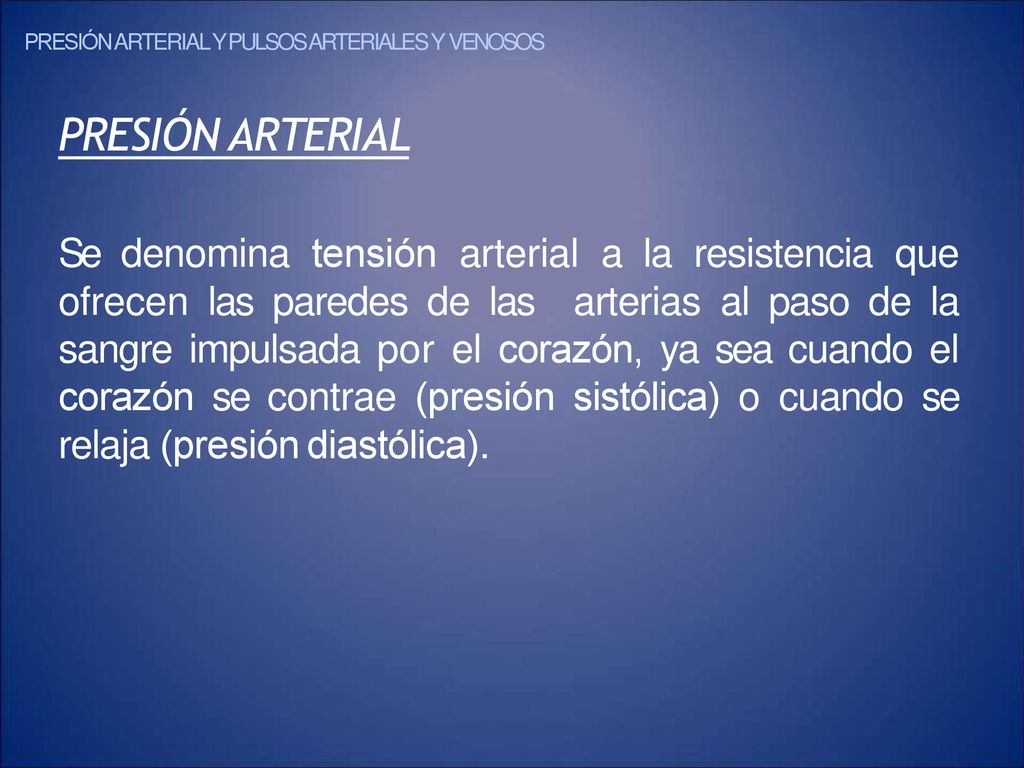 PRESIÓN ARTERIAL Y PULSOS ARTERIALES Y VENOSOS

PRESIÓN ARTERIAL

Se denomina tensión arterial a la resistencia que ofrecen las paredes de las arterias al paso de la sangre impulsada por el corazón, ya sea cuando el corazón se contrae (presión sistólica) o cuando se relaja (presión diastólica).